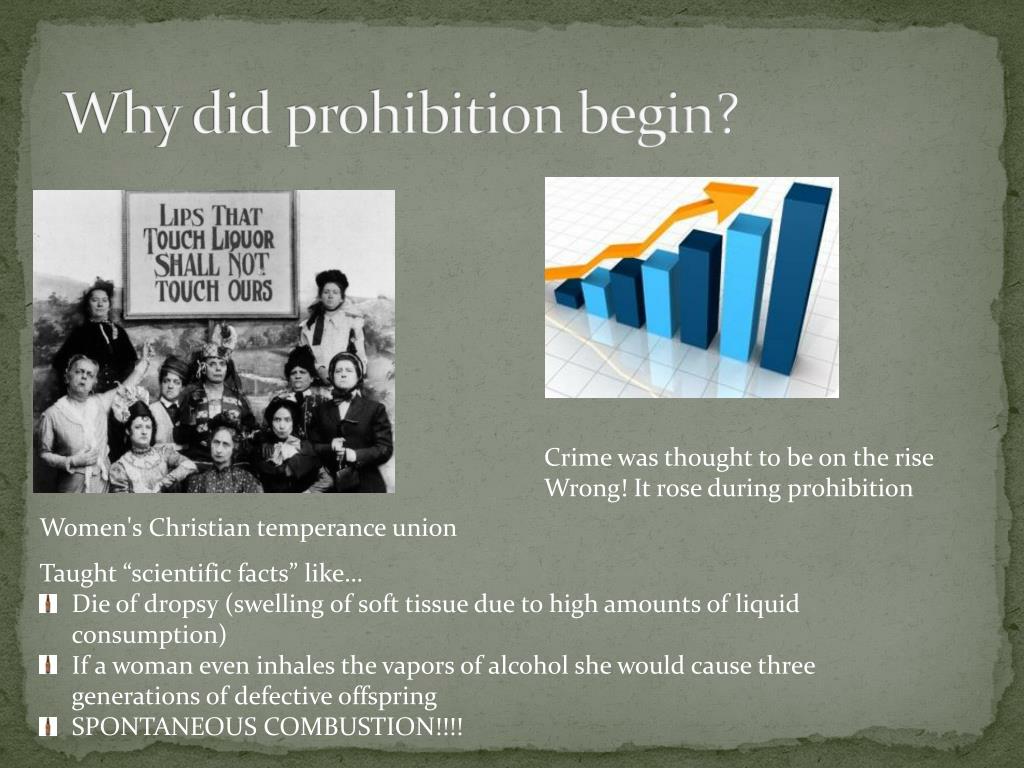 Why did prohibition begin?

LIPS THAT TOUCH LIQUOR SHALL NOT TOUCH OURS

Crime was thought to be on the rise
Wrong! It rose during prohibition

Women's Christian temperance union

Taught “scientific facts” like…
- Die of dropsy (swelling of soft tissue due to high amounts of liquid consumption)
- If a woman even inhales the vapors of alcohol she would cause three generations of defective offspring
- SPONTANEOUS COMBUSTION!!!!